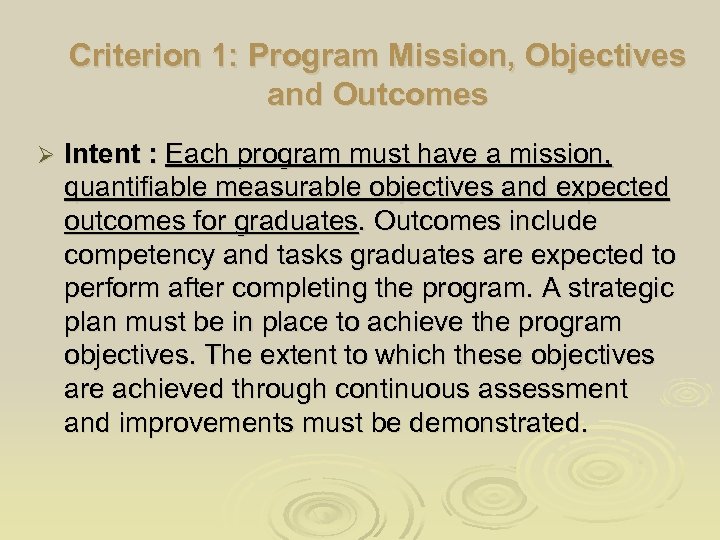 Criterion 1: Program Mission, Objectives and Outcomes

➢ Intent : Each program must have a mission, quantifiable measurable objectives and expected outcomes for graduates. Outcomes include competency and tasks graduates are expected to perform after completing the program. A strategic plan must be in place to achieve the program objectives. The extent to which these objectives are achieved through continuous assessment and improvements must be demonstrated.